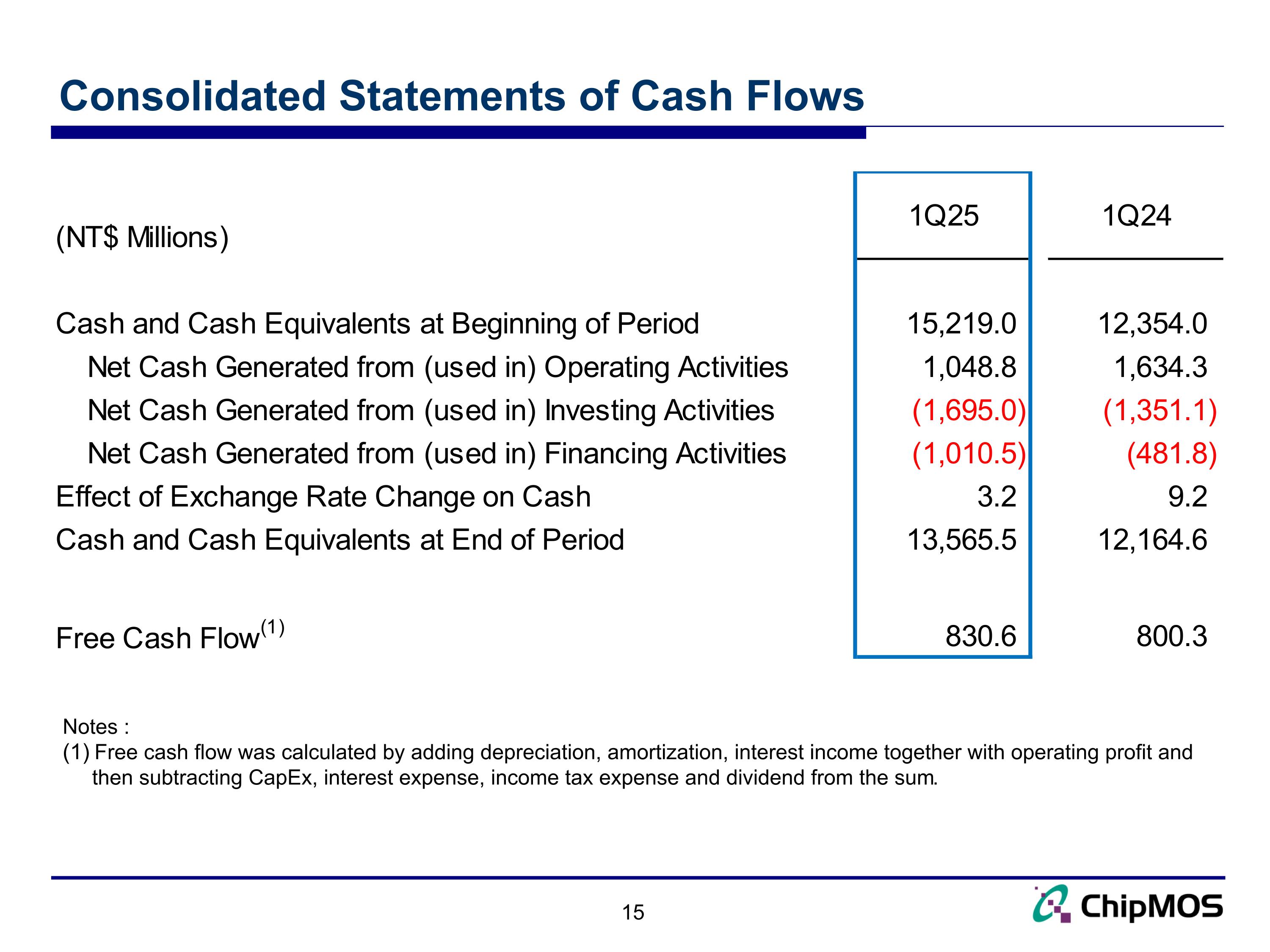 Consolidated Statements of Cash Flows

| (NT$ Millions) | 1Q25 | 1Q24 |
|---|---|---|
| Cash and Cash Equivalents at Beginning of Period | 15,219.0 | 12,354.0 |
| Net Cash Generated from (used in) Operating Activities | 1,048.8 | 1,634.3 |
| Net Cash Generated from (used in) Investing Activities | (1,695.0) | (1,351.1) |
| Net Cash Generated from (used in) Financing Activities | (1,010.5) | (481.8) |
| Effect of Exchange Rate Change on Cash | 3.2 | 9.2 |
| Cash and Cash Equivalents at End of Period | 13,565.5 | 12,164.6 |
| Free Cash Flow$^{(1)}$ | 830.6 | 800.3 |

Notes :
(1) Free cash flow was calculated by adding depreciation, amortization, interest income together with operating profit and then subtracting CapEx, interest expense, income tax expense and dividend from the sum.

15

ChipMOS